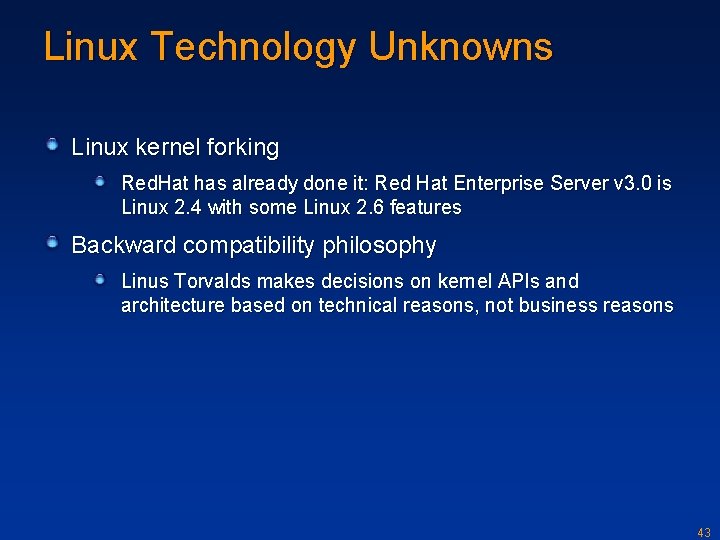 Linux Technology Unknowns

Linux kernel forking

RedHat has already done it: Red Hat Enterprise Server v3.0 is Linux 2.4 with some Linux 2.6 features

Backward compatibility philosophy

Linus Torvalds makes decisions on kernel APIs and architecture based on technical reasons, not business reasons

43